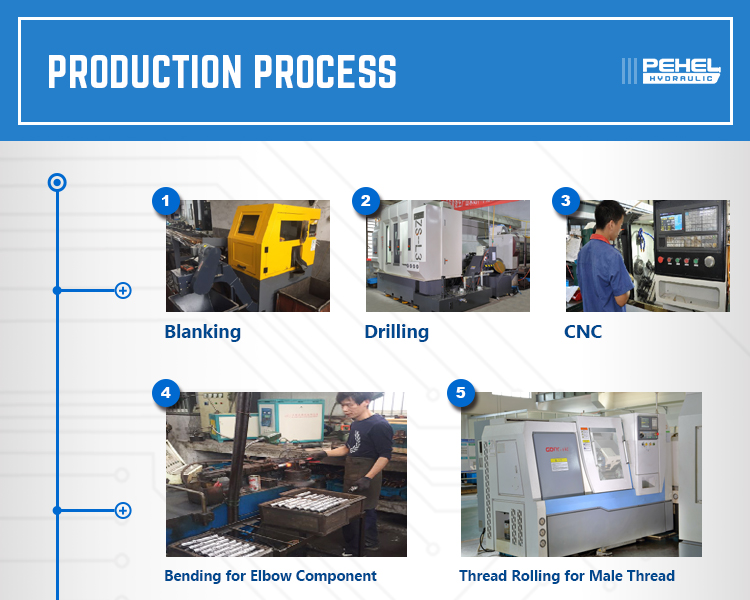 PRODUCTION PROCESS

PEHEL HYDRAULIC

1

Blanking

2

ZS-L3

Drilling

3

CNC

4

Bending for Elbow Component

5

Thread Rolling for Male Thread